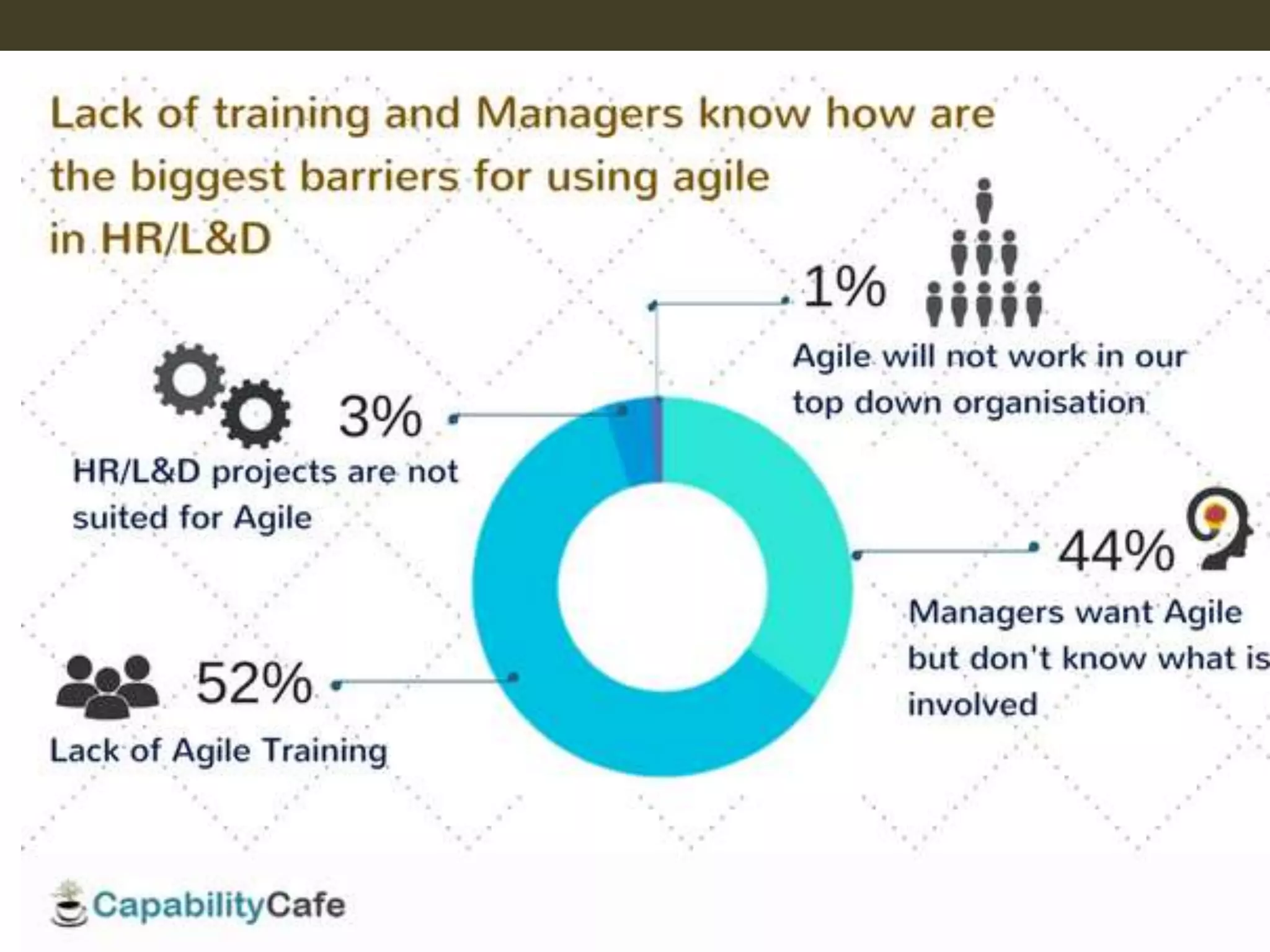 Lack of training and Managers know how are the biggest barriers for using agile in HR/L&D

1%

Agile will not work in our top down organisation

3%

HR/L&D projects are not suited for Agile

44%

Managers want Agile but don't know what is involved

52%

Lack of Agile Training

CapabilityCafe